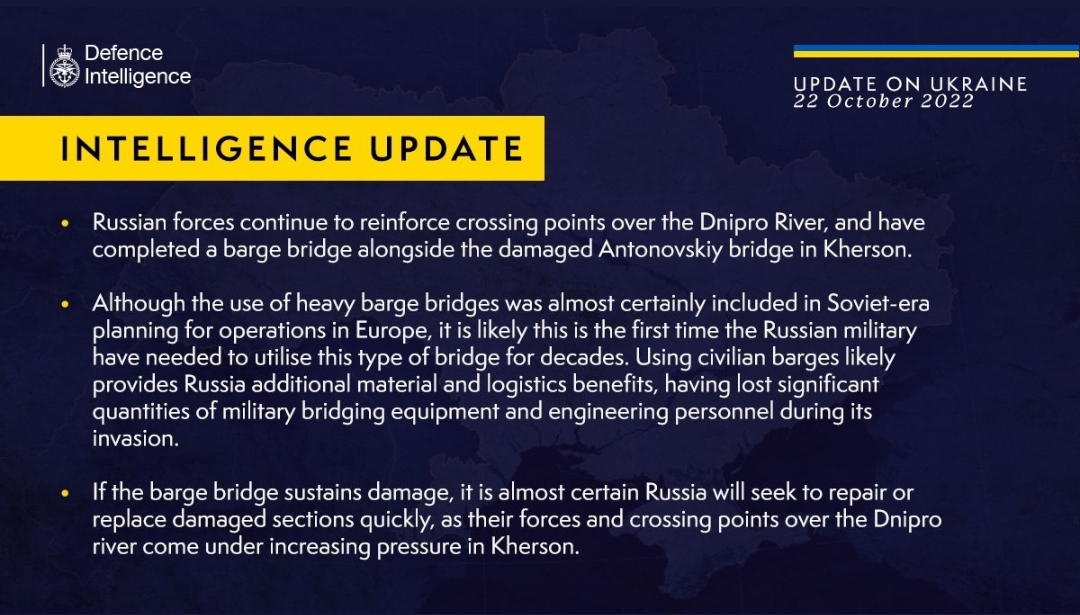 Defence Intelligence

UPDATE ON UKRAINE
22 October 2022

INTELLIGENCE UPDATE

• Russian forces continue to reinforce crossing points over the Dnipro River, and have completed a barge bridge alongside the damaged Antonovskiy bridge in Kherson.

• Although the use of heavy barge bridges was almost certainly included in Soviet-era planning for operations in Europe, it is likely this is the first time the Russian military have needed to utilise this type of bridge for decades. Using civilian barges likely provides Russia additional material and logistics benefits, having lost significant quantities of military bridging equipment and engineering personnel during its invasion.

• If the barge bridge sustains damage, it is almost certain Russia will seek to repair or replace damaged sections quickly, as their forces and crossing points over the Dnipro river come under increasing pressure in Kherson.